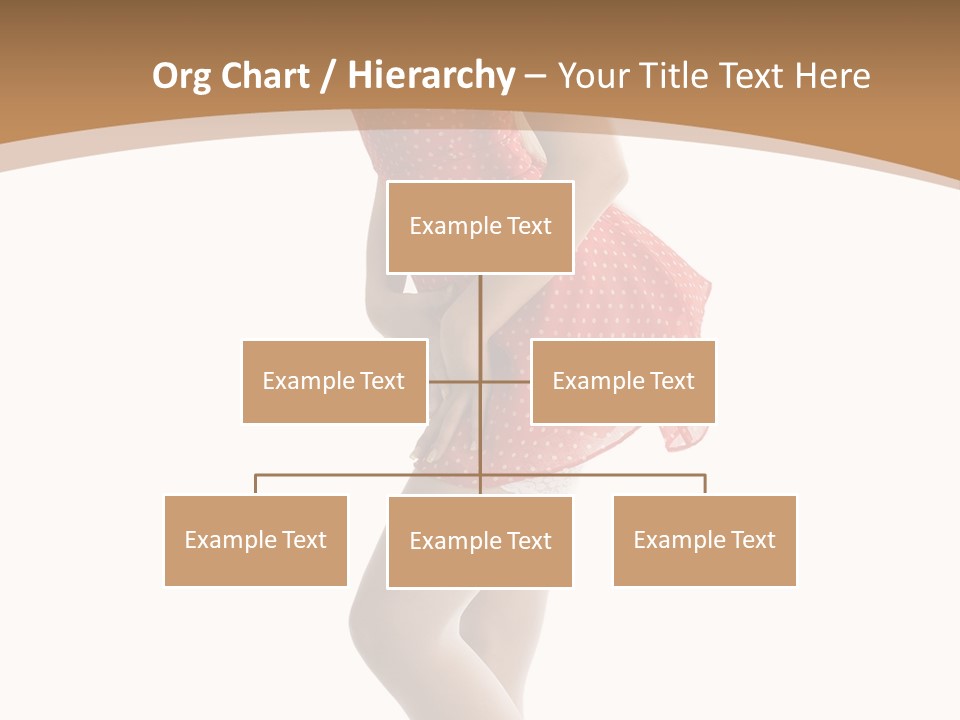 Org Chart / Hierarchy – Your Title Text Here

Example Text

Example Text

Example Text

Example Text

Example Text

Example Text